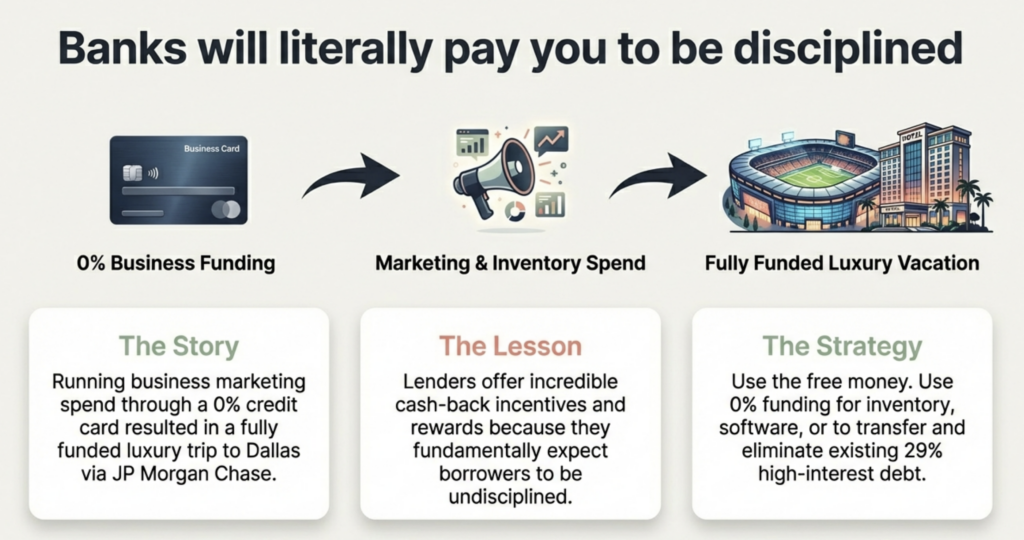 Banks will literally pay you to be disciplined

Business Card

HOTEL

0% Business Funding

Marketing & Inventory Spend

Fully Funded Luxury Vacation

The Story

Running business marketing spend through a 0% credit card resulted in a fully funded luxury trip to Dallas via JP Morgan Chase.

The Lesson

Lenders offer incredible cash-back incentives and rewards because they fundamentally expect borrowers to be undisciplined.

The Strategy

Use the free money. Use 0% funding for inventory, software, or to transfer and eliminate existing 29% high-interest debt.